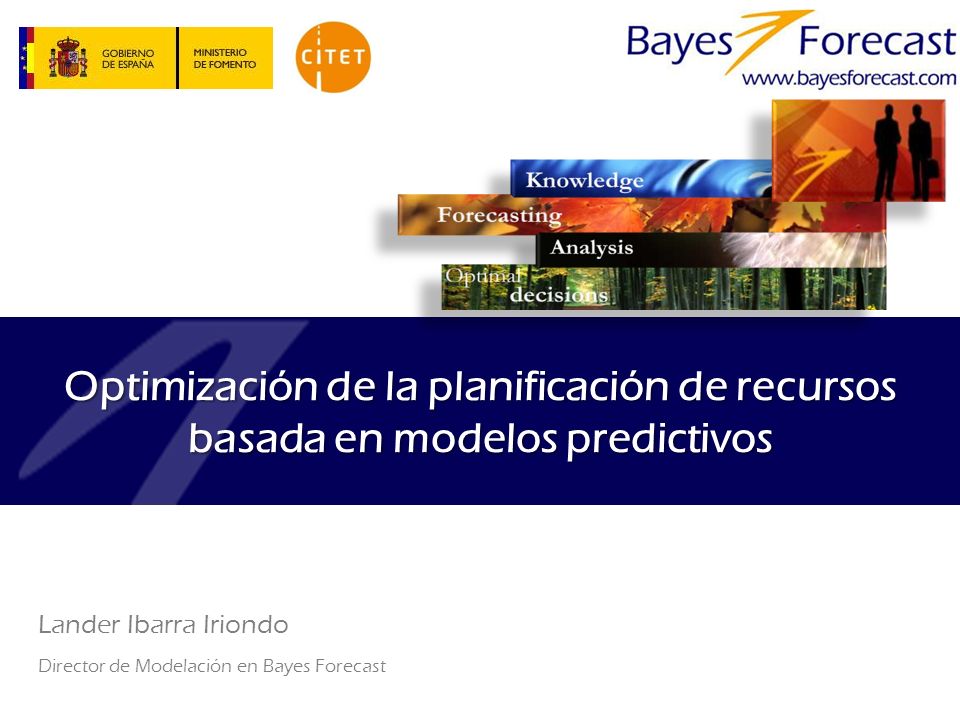 GOBIERNO DE ESPAÑA

MINISTERIO DE FOMENTO

CITET

Bayes Forecast
www.bayesforecast.com

Knowledge
Forecasting
Analysis
Optimal decisions

Optimización de la planificación de recursos basada en modelos predictivos

Lander Ibarra Iriondo

Director de Modelación en Bayes Forecast